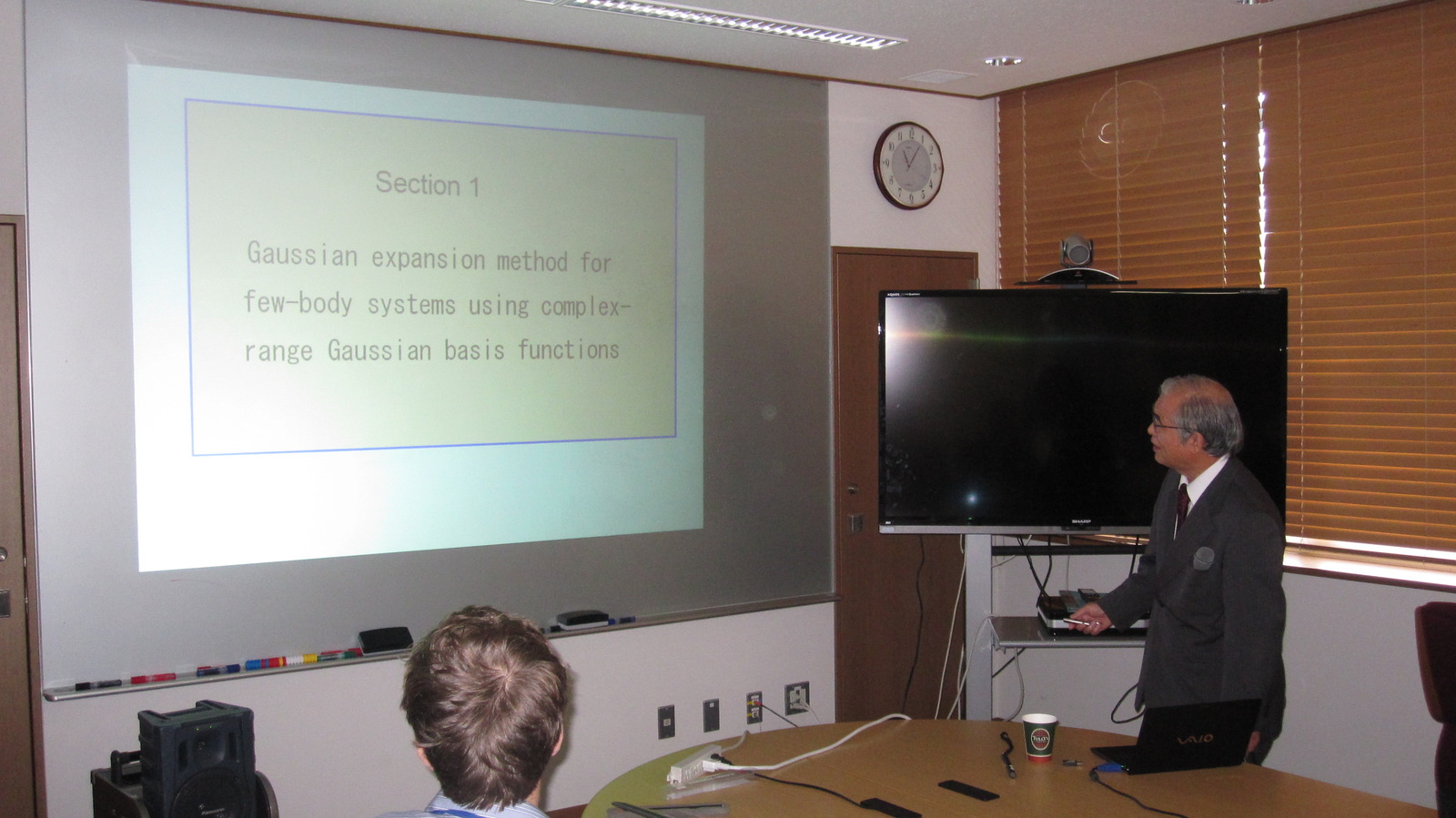 Section 1

Gaussian expansion method for few-body systems using complex-range Gaussian basis functions

SHARP

VAIO